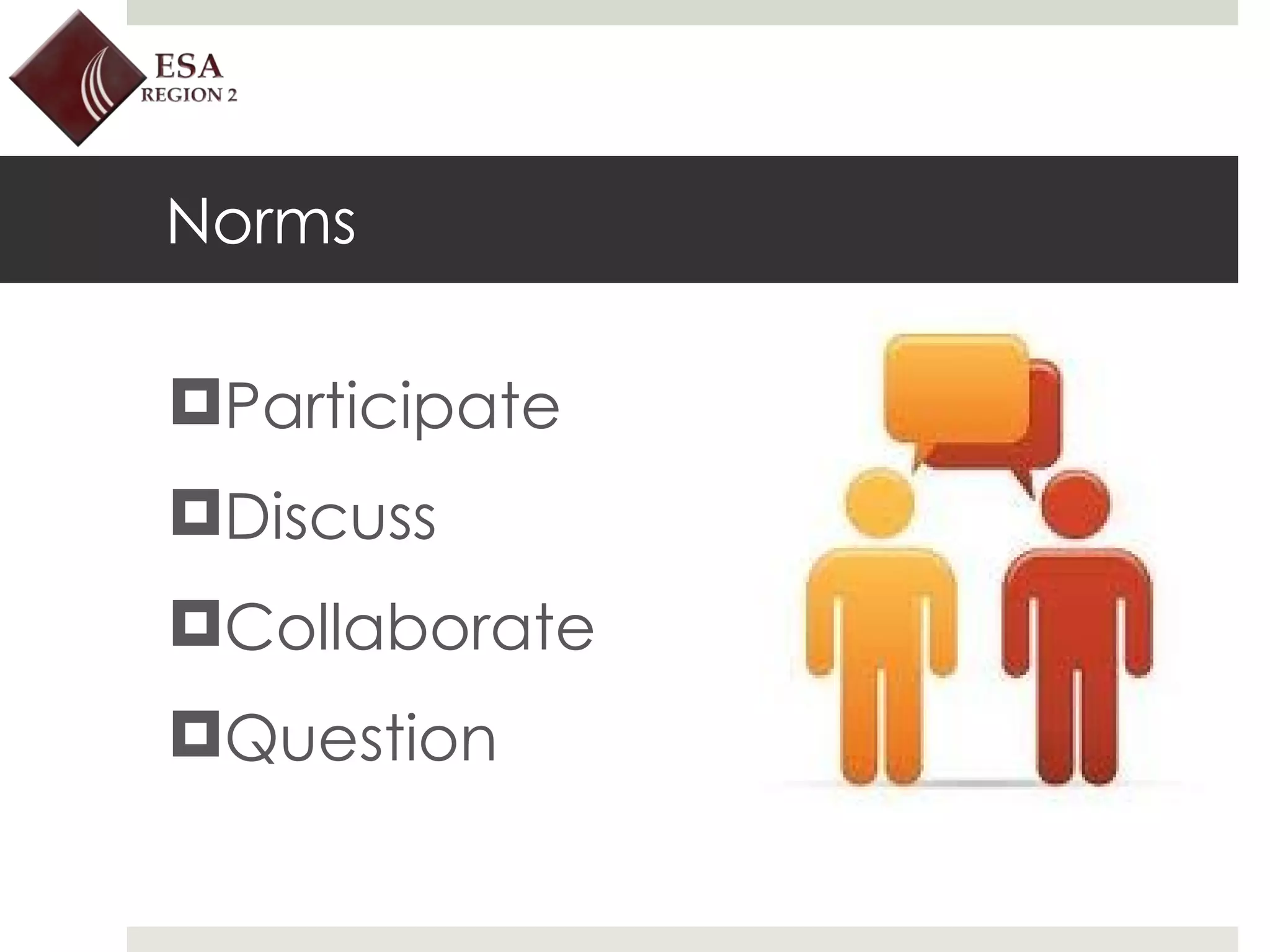 ESA
REGION 2

Norms

Participate

Discuss

Collaborate

Question